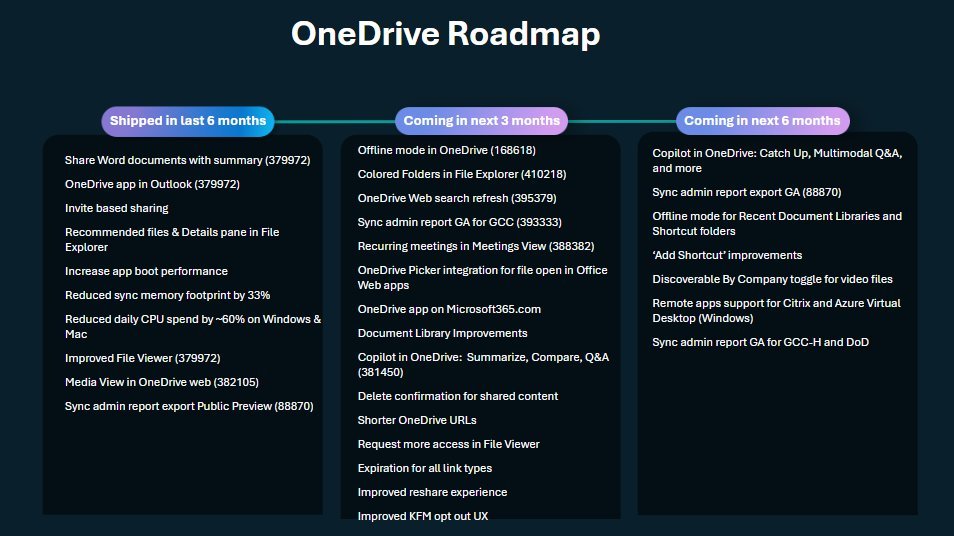 OneDrive Roadmap

Shipped in last 6 months

Share Word documents with summary (379972)

OneDrive app in Outlook (379972)

Invite based sharing

Recommended files & Details pane in File Explorer

Increase app boot performance

Reduced sync memory footprint by 33%

Reduced daily CPU spend by ~60% on Windows & Mac

Improved File Viewer (379972)

Media View in OneDrive web (382105)

Sync admin report export Public Preview (88870)

Coming in next 3 months

Offline mode in OneDrive (168618)

Colored Folders in File Explorer (410218)

OneDrive Web search refresh (395379)

Sync admin report GA for GCC (393333)

Recurring meetings in Meetings View (388382)

OneDrive Picker integration for file open in Office Web apps

OneDrive app on Microsoft365.com

Document Library Improvements

Copilot in OneDrive: Summarize, Compare, Q&A (381450)

Delete confirmation for shared content

Shorter OneDrive URLs

Request more access in File Viewer

Expiration for all link types

Improved reshare experience

Improved KFM opt out UX

Coming in next 6 months

Copilot in OneDrive: Catch Up, Multimodal Q&A, and more

Sync admin report export GA (88870)

Offline mode for Recent Document Libraries and Shortcut folders

'Add Shortcut' improvements

Discoverable By Company toggle for video files

Remote apps support for Citrix and Azure Virtual Desktop (Windows)

Sync admin report GA for GCC-H and DoD